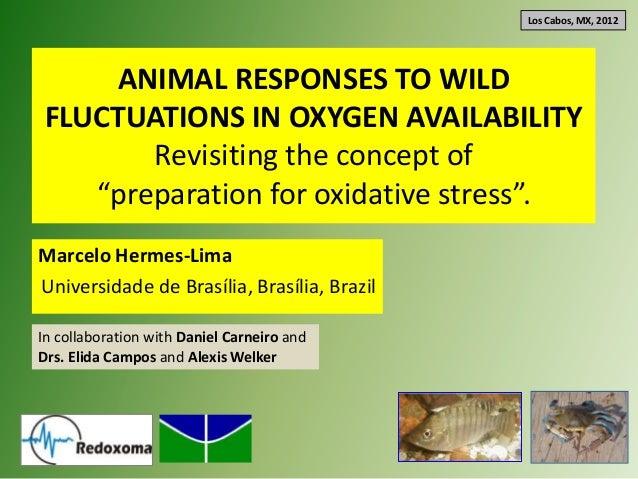 Los Cabos, MX, 2012

ANIMAL RESPONSES TO WILD FLUCTUATIONS IN OXYGEN AVAILABILITY
Revisiting the concept of "preparation for oxidative stress".

Marcelo Hermes-Lima
Universidade de Brasília, Brasília, Brazil

In collaboration with Daniel Carneiro and Drs. Elida Campos and Alexis Welker

Redoxoma